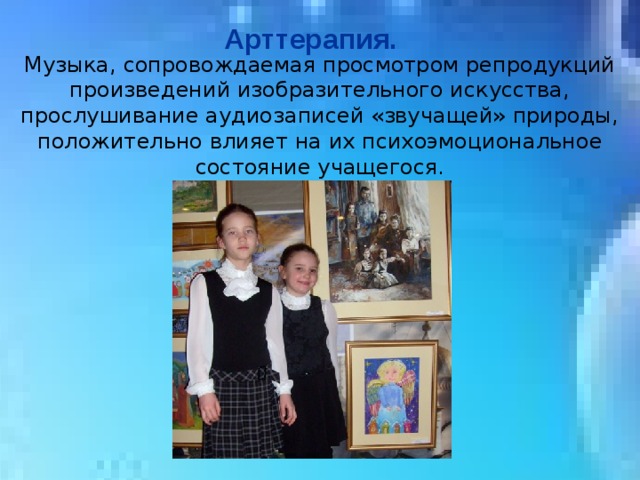 Арттерапия.

Музыка, сопровождаемая просмотром репродукций произведений изобразительного искусства, прослушивание аудиозаписей «звучащей» природы, положительно влияет на их психоэмоциональное состояние учащегося.